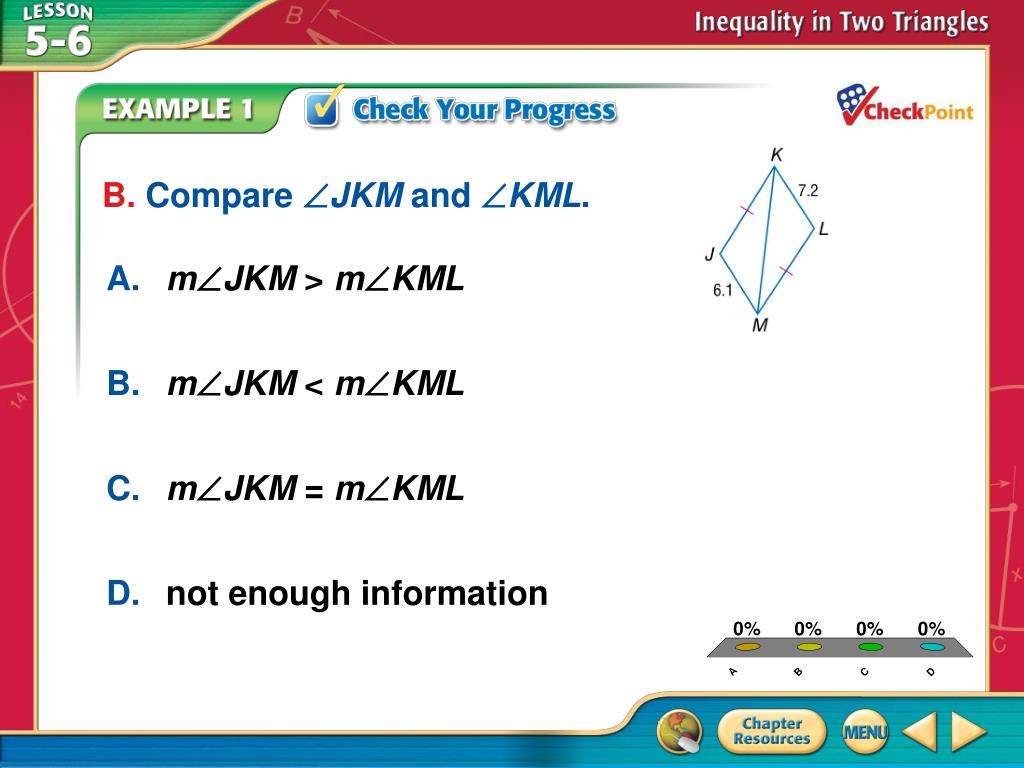 LESSON 5-6

Inequality in Two Triangles

EXAMPLE 1 Check Your Progress

CheckPoint

B. Compare $\angle JKM$ and $\angle KML$.

K
7.2
L
J
6.1
M

A. $m\angle JKM > m\angle KML$

B. $m\angle JKM < m\angle KML$

C. $m\angle JKM = m\angle KML$

D. not enough information

0% 0% 0% 0%
A B C D

Chapter Resources

MENU